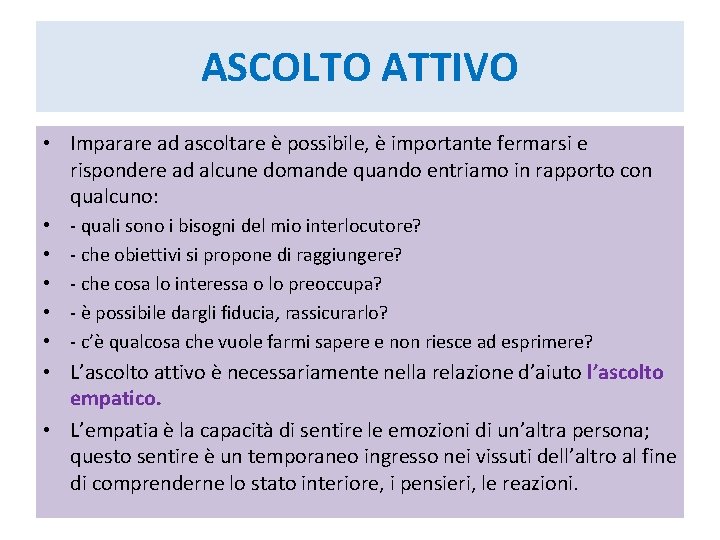 ASCOLTO ATTIVO

• Imparare ad ascoltare è possibile, è importante fermarsi e rispondere ad alcune domande quando entriamo in rapporto con qualcuno:
• - quali sono i bisogni del mio interlocutore?
• - che obiettivi si propone di raggiungere?
• - che cosa lo interessa o lo preoccupa?
• - è possibile dargli fiducia, rassicurarlo?
• - c'è qualcosa che vuole farmi sapere e non riesce ad esprimere?
• L'ascolto attivo è necessariamente nella relazione d'aiuto l'ascolto empatico.
• L'empatia è la capacità di sentire le emozioni di un'altra persona; questo sentire è un temporaneo ingresso nei vissuti dell'altro al fine di comprenderne lo stato interiore, i pensieri, le reazioni.